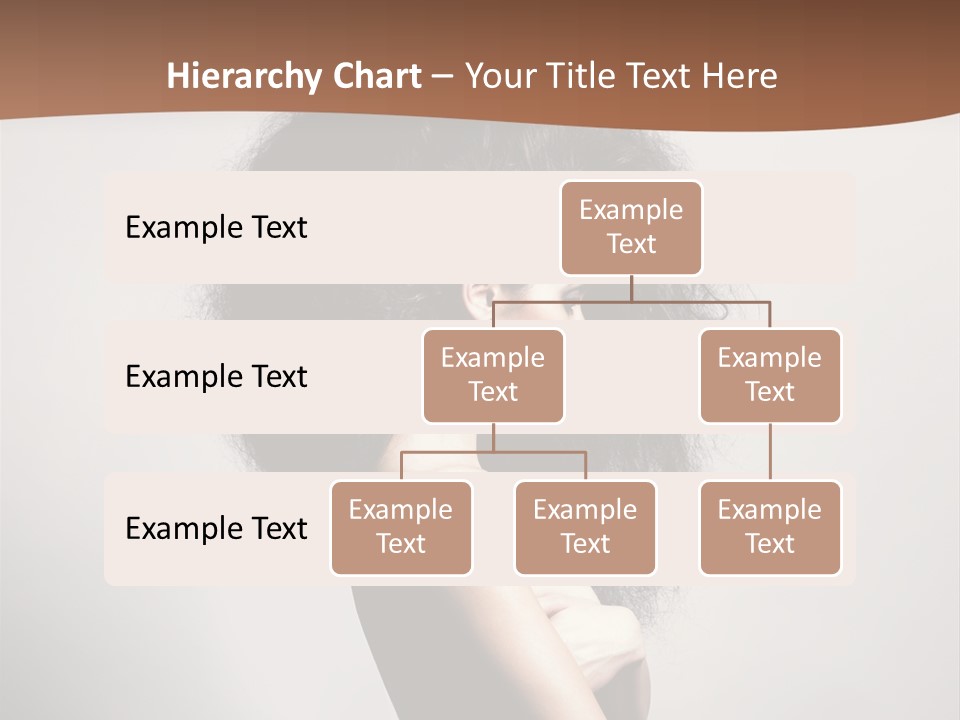 Hierarchy Chart – Your Title Text Here

Example Text

Example Text

Example Text

Example Text

Example Text

Example Text

Example Text

Example Text

Example Text